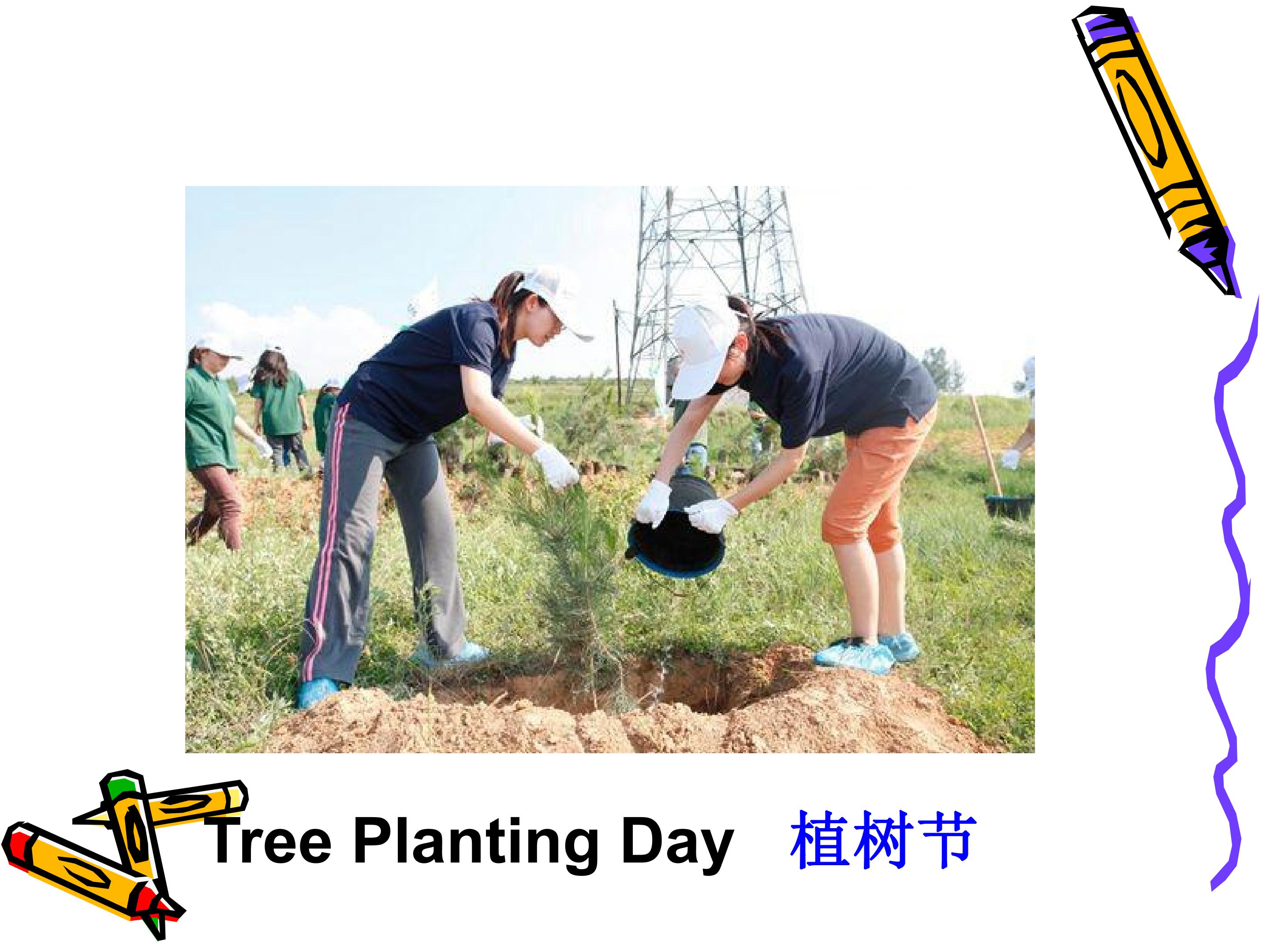 Tree Planting Day   植树节